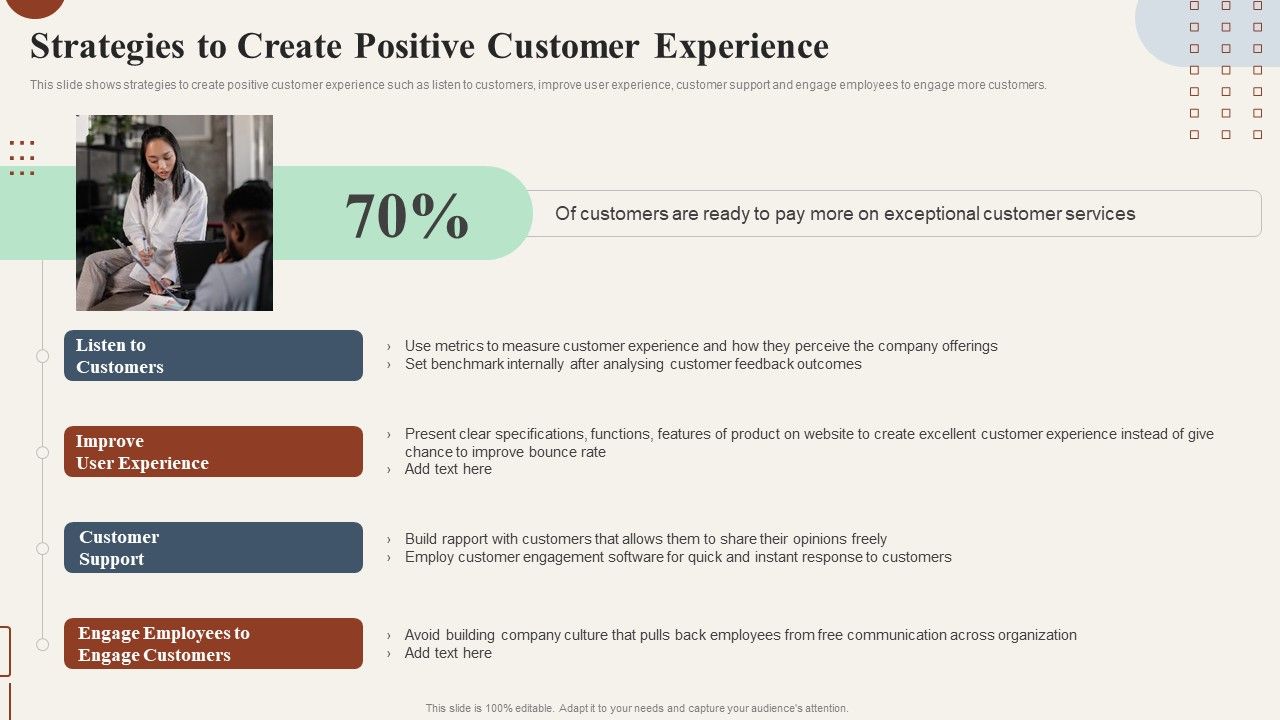 Strategies to Create Positive Customer Experience

This slide shows strategies to create positive customer experience such as listen to customers, improve user experience, customer support and engage employees to engage more customers.

70%

Of customers are ready to pay more on exceptional customer services

Listen to Customers

› Use metrics to measure customer experience and how they perceive the company offerings
› Set benchmark internally after analysing customer feedback outcomes

Improve User Experience

› Present clear specifications, functions, features of product on website to create excellent customer experience instead of give chance to improve bounce rate
› Add text here

Customer Support

› Build rapport with customers that allows them to share their opinions freely
› Employ customer engagement software for quick and instant response to customers

Engage Employees to Engage Customers

› Avoid building company culture that pulls back employees from free communication across organization
› Add text here

This slide is 100% editable. Adapt it to your needs and capture your audience's attention.